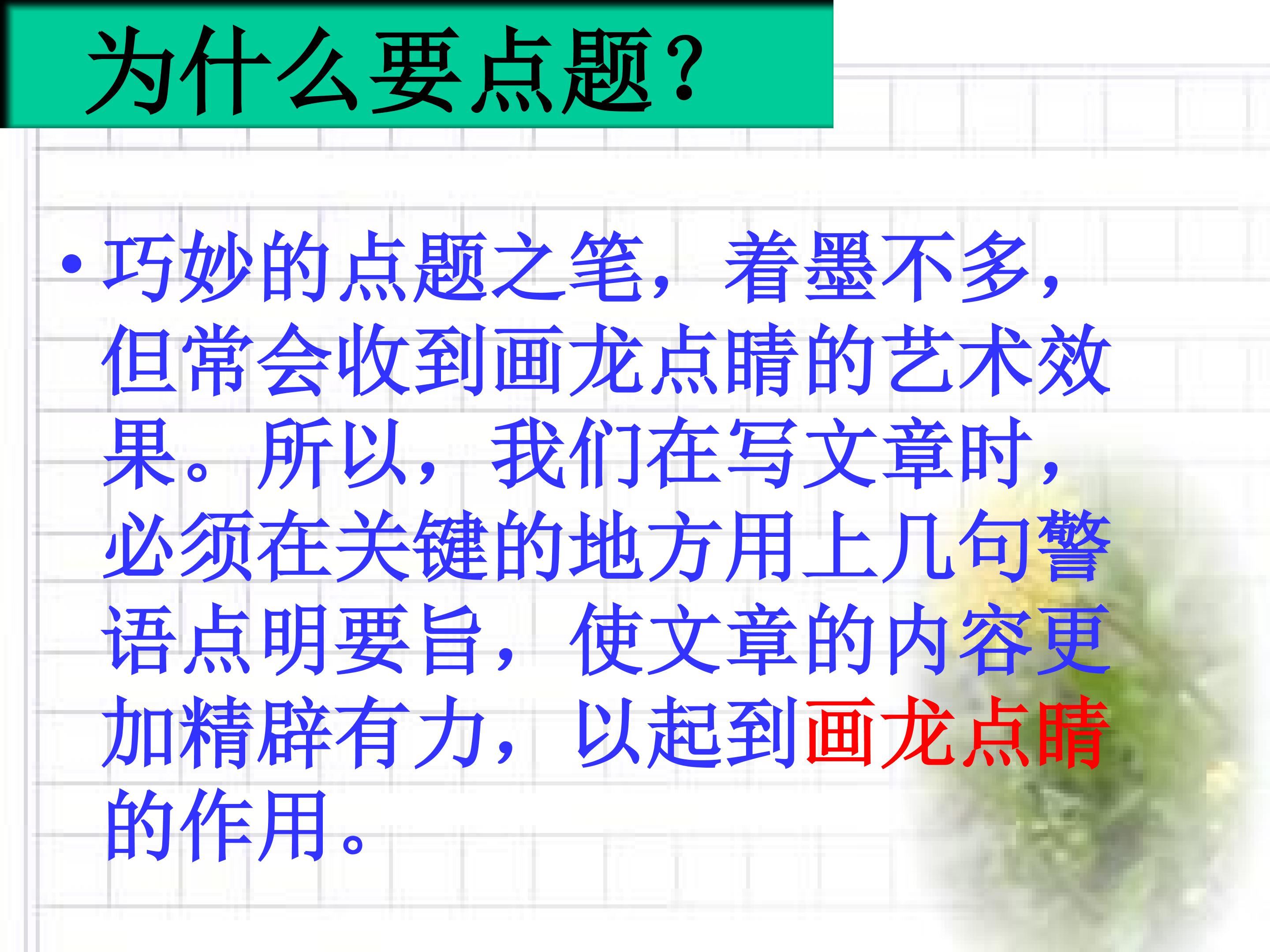 为什么要点题？

• 巧妙的点题之笔，着墨不多，但常会收到画龙点睛的艺术效果。所以，我们在写文章时，必须在关键的地方用上几句警语点明要旨，使文章的内容更加精辟有力，以起到画龙点睛的作用。